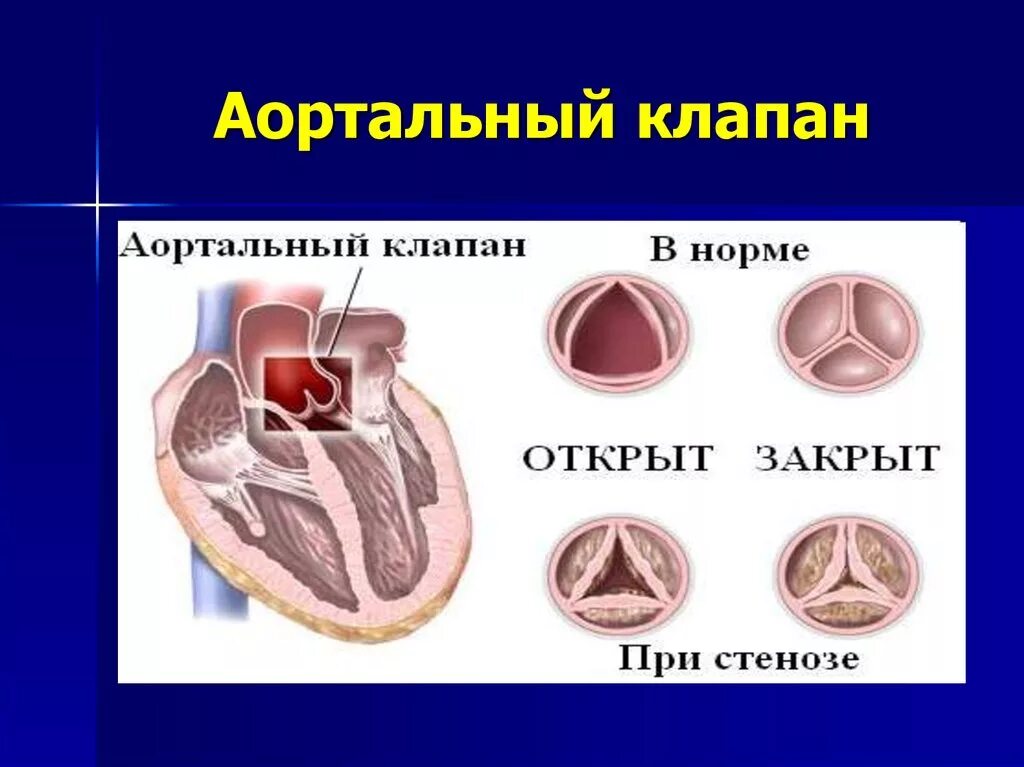 Аортальный клапан

Аортальный клапан

В норме

ОТКРЫТ

ЗАКРЫТ

При стенозе